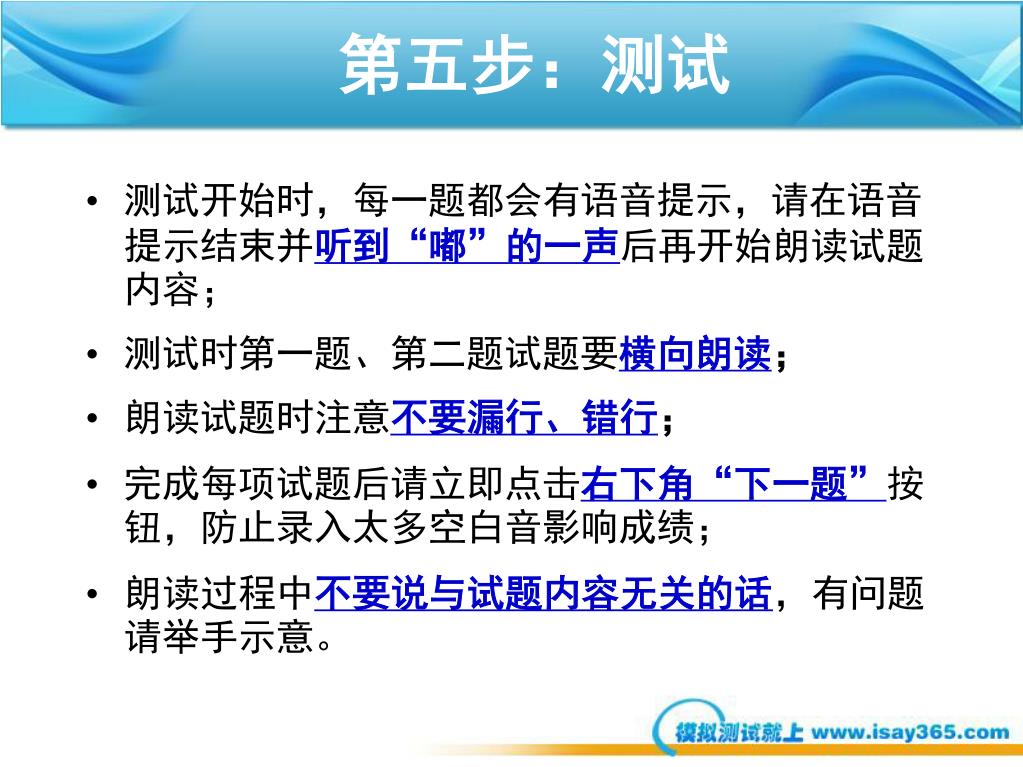 第五步：测试

• 测试开始时，每一题都会有语音提示，请在语音提示结束并听到“嘟”的一声后再开始朗读试题内容；

• 测试时第一题、第二题试题要横向朗读；

• 朗读试题时注意不要漏行、错行；

• 完成每项试题后请立即点击右下角“下一题”按钮，防止录入太多空白音影响成绩；

• 朗读过程中不要说与试题内容无关的话，有问题请举手示意。

模拟测试就上 www.isay365.com